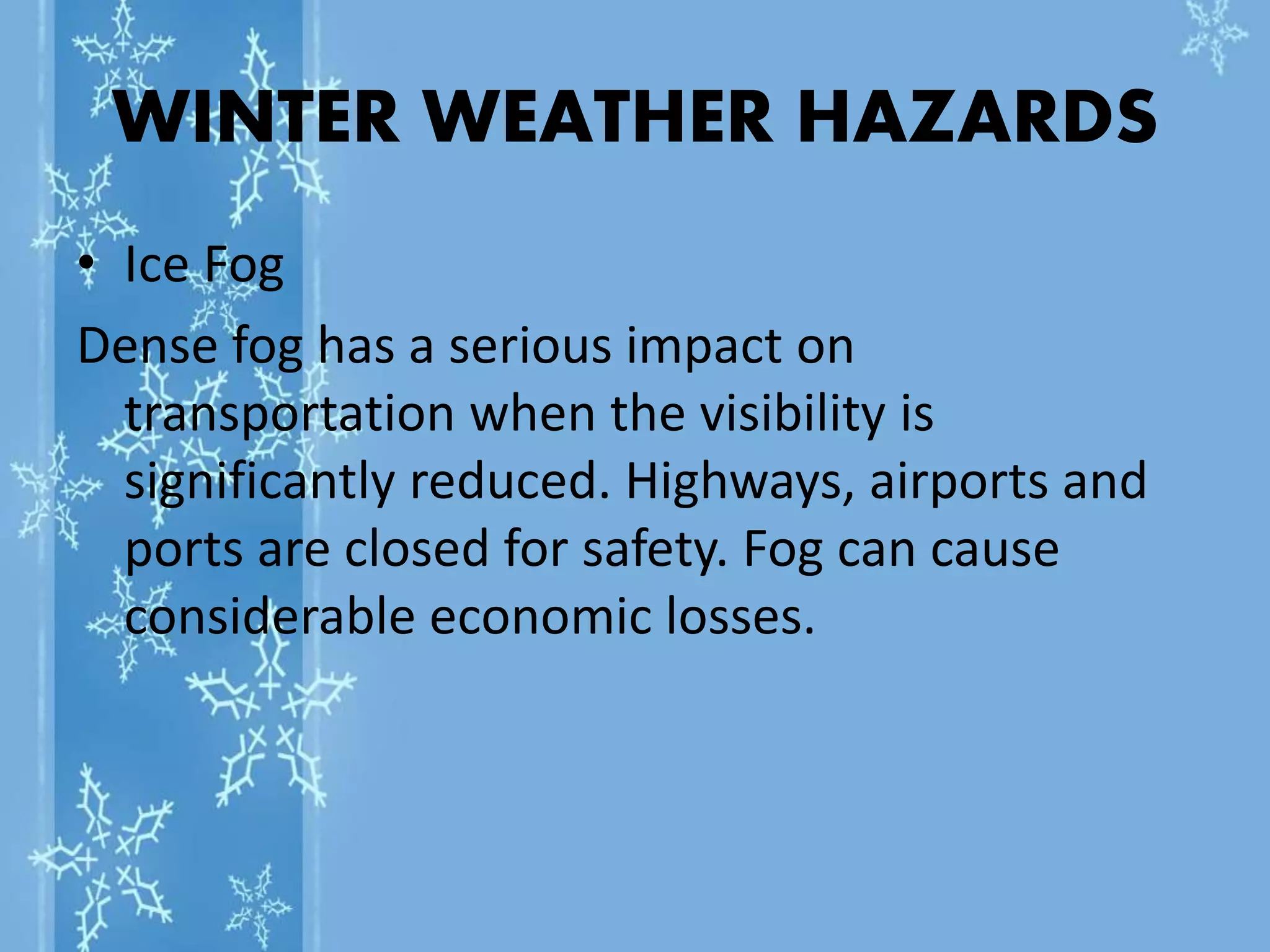 WINTER WEATHER HAZARDS

• Ice Fog

Dense fog has a serious impact on transportation when the visibility is significantly reduced. Highways, airports and ports are closed for safety. Fog can cause considerable economic losses.